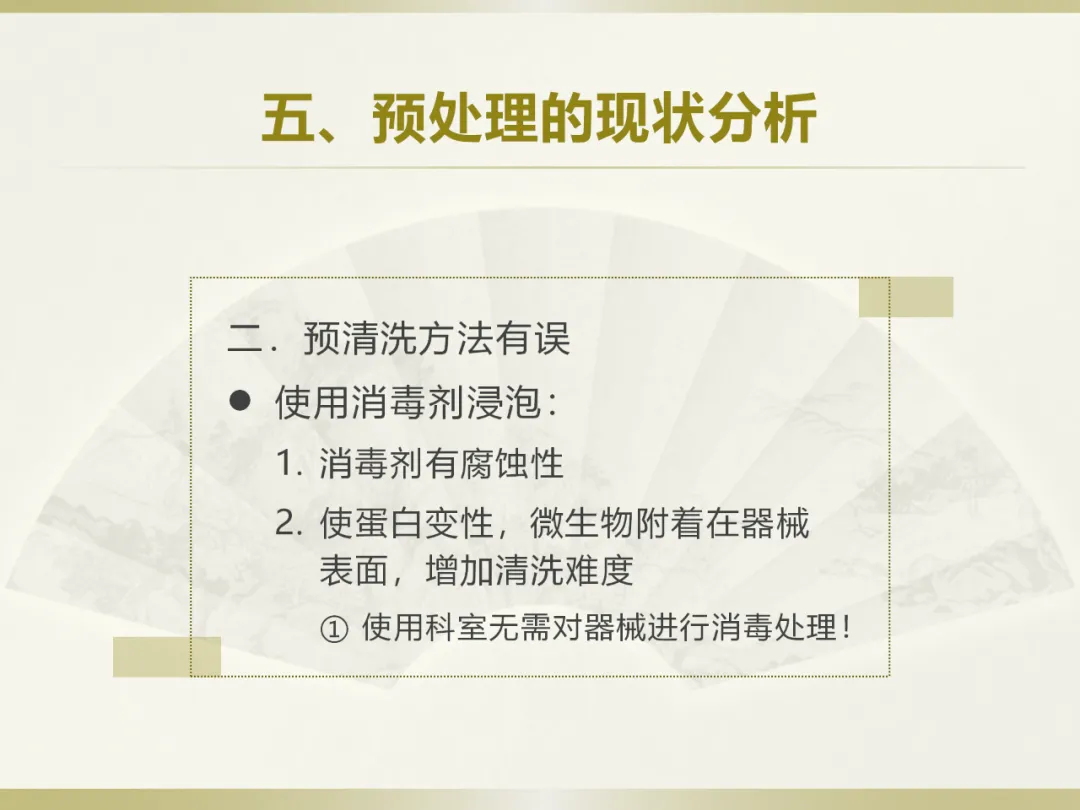 五、预处理的现状分析

二．预清洗方法有误

● 使用消毒剂浸泡：

1. 消毒剂有腐蚀性

2. 使蛋白变性，微生物附着在器械表面，增加清洗难度

① 使用科室无需对器械进行消毒处理！